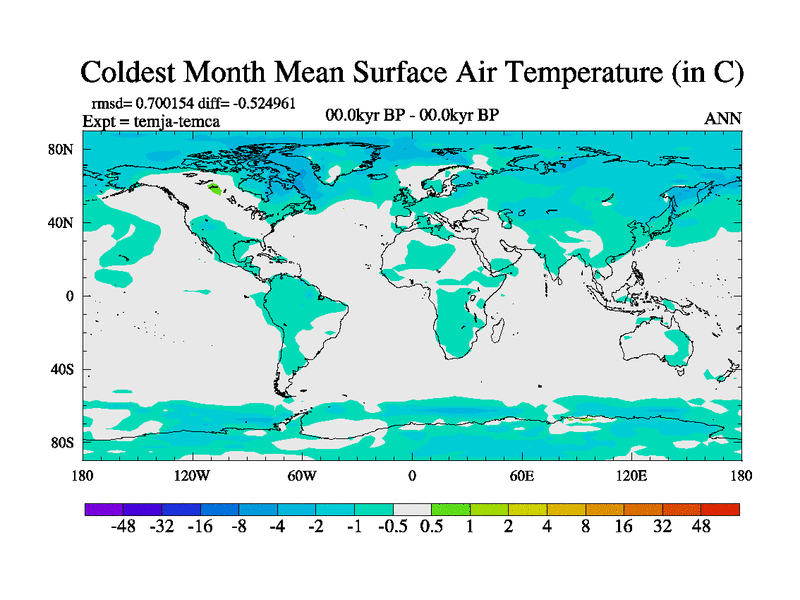 Coldest Month Mean Surface Air Temperature (in C)
rmsd= 0.700154 diff= -0.524961
Expt = temja-temca
00.0kyr BP - 00.0kyr BP
ANN

80N
40N
0
40S
80S

180
120W
60W
0
60E
120E
180

-48 -32 -16 -8 -4 -2 -1 -0.5 0.5 1 2 4 8 16 32 48